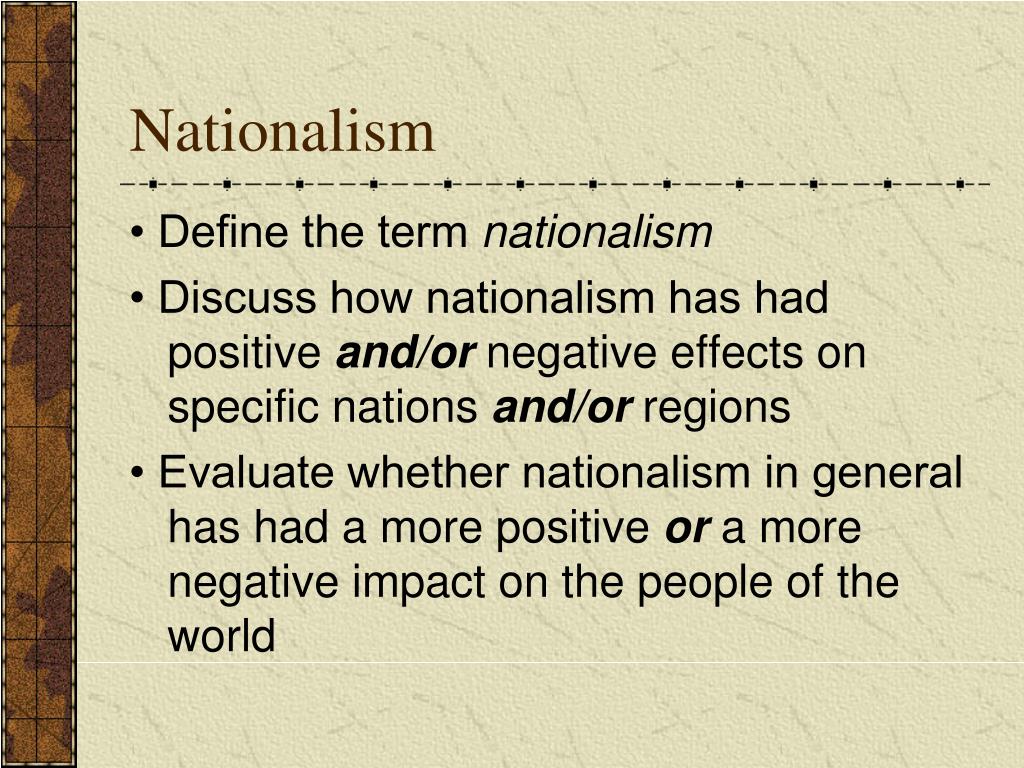 Nationalism

• Define the term nationalism

• Discuss how nationalism has had positive and/or negative effects on specific nations and/or regions

• Evaluate whether nationalism in general has had a more positive or a more negative impact on the people of the world